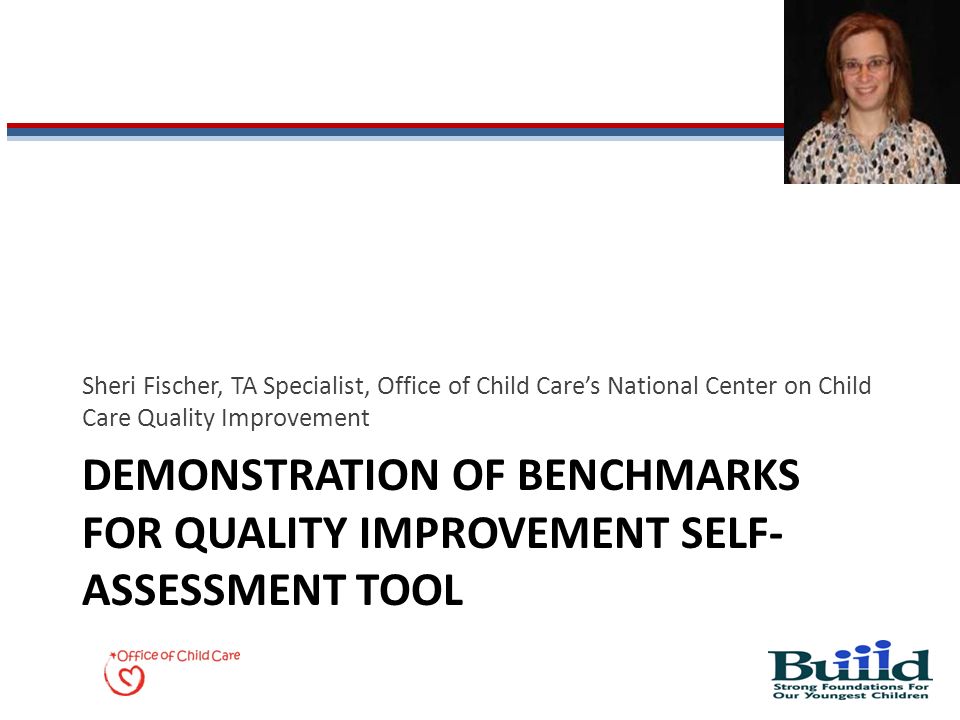 Sheri Fischer, TA Specialist, Office of Child Care's National Center on Child Care Quality Improvement

DEMONSTRATION OF BENCHMARKS FOR QUALITY IMPROVEMENT SELF-ASSESSMENT TOOL

Office of Child Care

Build
Strong Foundations For Our Youngest Children